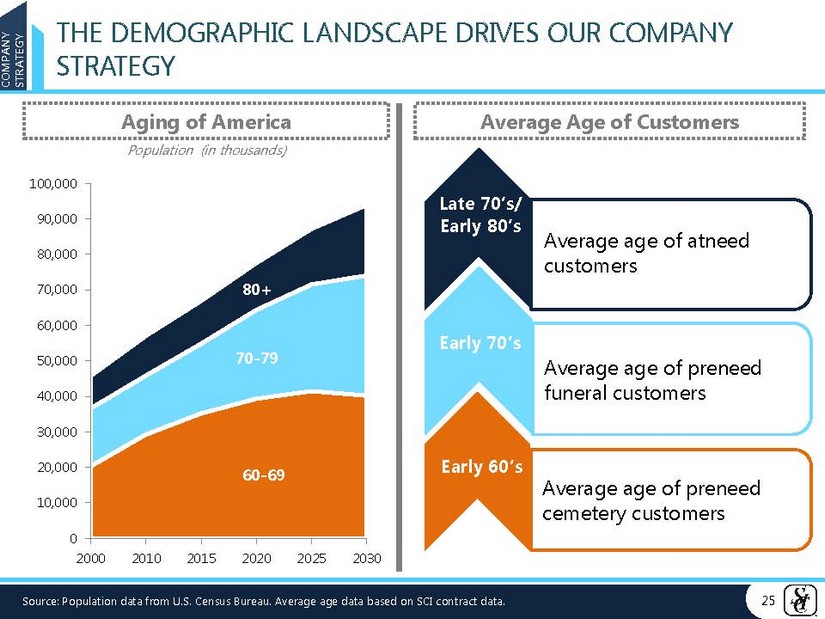 COMPANY STRATEGY

THE DEMOGRAPHIC LANDSCAPE DRIVES OUR COMPANY STRATEGY

Aging of America

Population (in thousands)

100,000
90,000
80,000
70,000
60,000
50,000
40,000
30,000
20,000
10,000
0

80+
70-79
60-69

2000 2010 2015 2020 2025 2030

Average Age of Customers

Late 70's/ Early 80's

Average age of atneed customers

Early 70's

Average age of preneed funeral customers

Early 60's

Average age of preneed cemetery customers

Source: Population data from U.S. Census Bureau. Average age data based on SCI contract data.

25